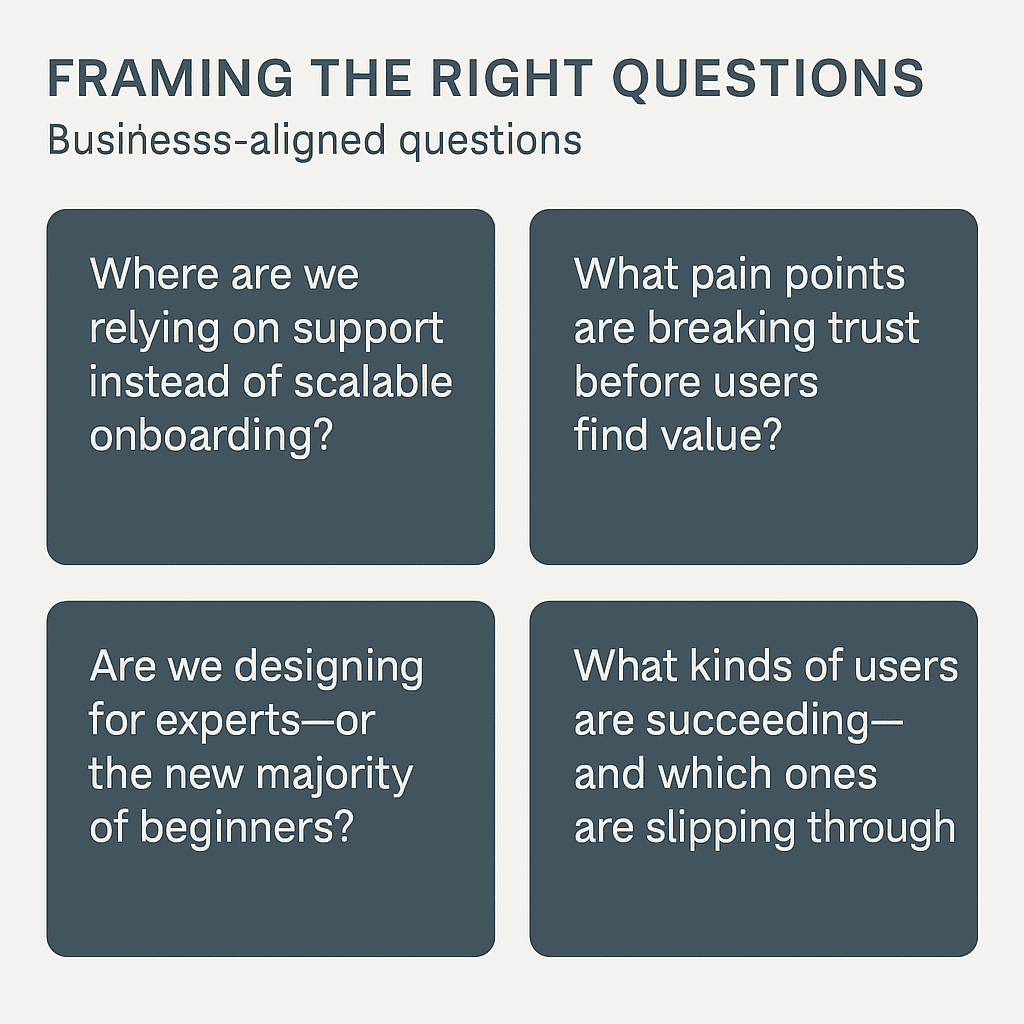 FRAMING THE RIGHT QUESTIONS
Businesss-aligned questions

Where are we relying on support instead of scalable onboarding?

What pain points are breaking trust before users find value?

Are we designing for experts—or the new majority of beginners?

What kinds of users are succeeding—and which ones are slipping through